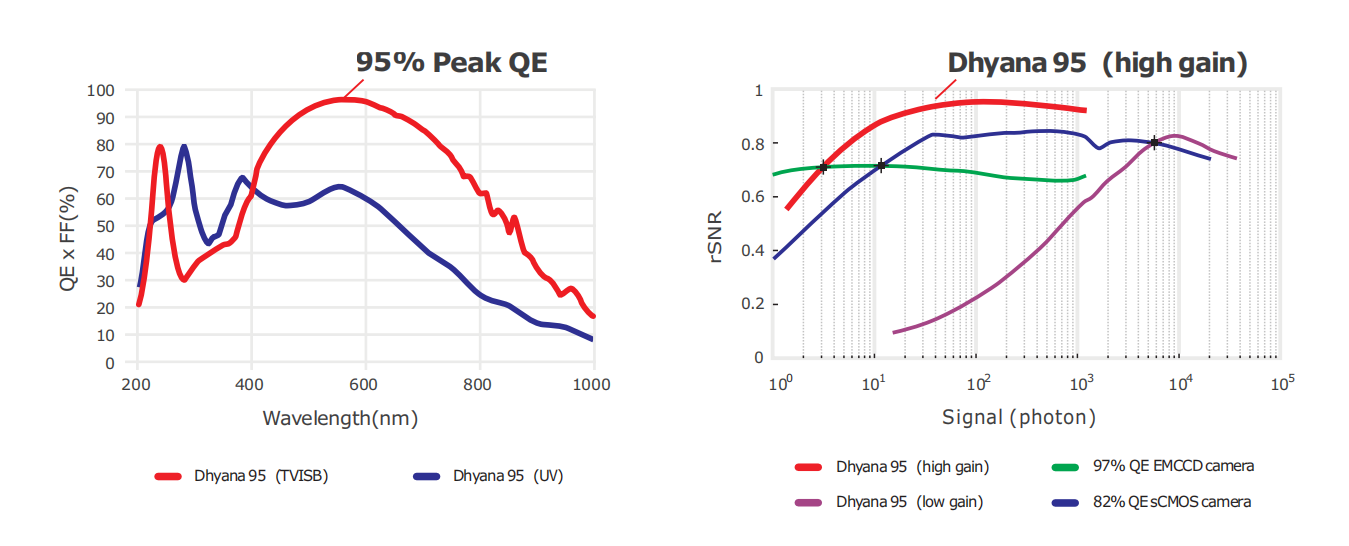 95% Peak QE

100
90
80
70
60
50
40
30
20
10
0

QE x FF(%)

200 400 600 800 1000

Wavelength(nm)

Dhyana 95 (TVISB)
Dhyana 95 (UV)

Dhyana 95 (high gain)

1
0.8
0.6
0.4
0.2
0

rSNR

$10^0$ $10^1$ $10^2$ $10^3$ $10^4$ $10^5$

Signal (photon)

Dhyana 95 (high gain)
97% QE EMCCD camera
Dhyana 95 (low gain)
82% QE sCMOS camera